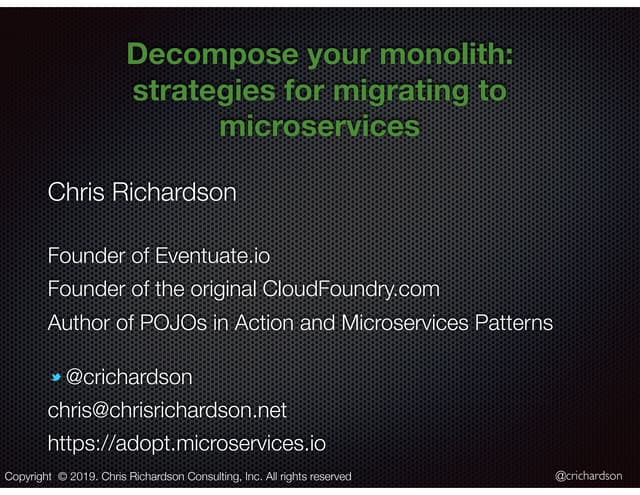 Decompose your monolith: strategies for migrating to microservices

Chris Richardson

Founder of Eventuate.io
Founder of the original CloudFoundry.com
Author of POJOs in Action and Microservices Patterns

@crichardson
chris@chrisrichardson.net
https://adopt.microservices.io

Copyright © 2019. Chris Richardson Consulting, Inc. All rights reserved

@crichardson